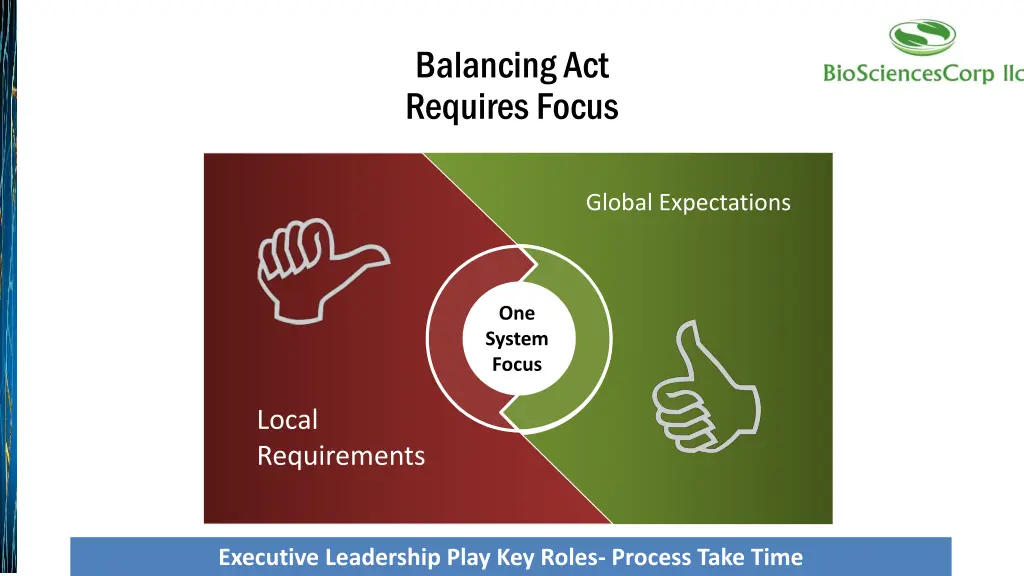 Balancing Act
Requires Focus

BioSciencesCorp llc

Global Expectations

One System Focus

Local Requirements

Executive Leadership Play Key Roles- Process Take Time